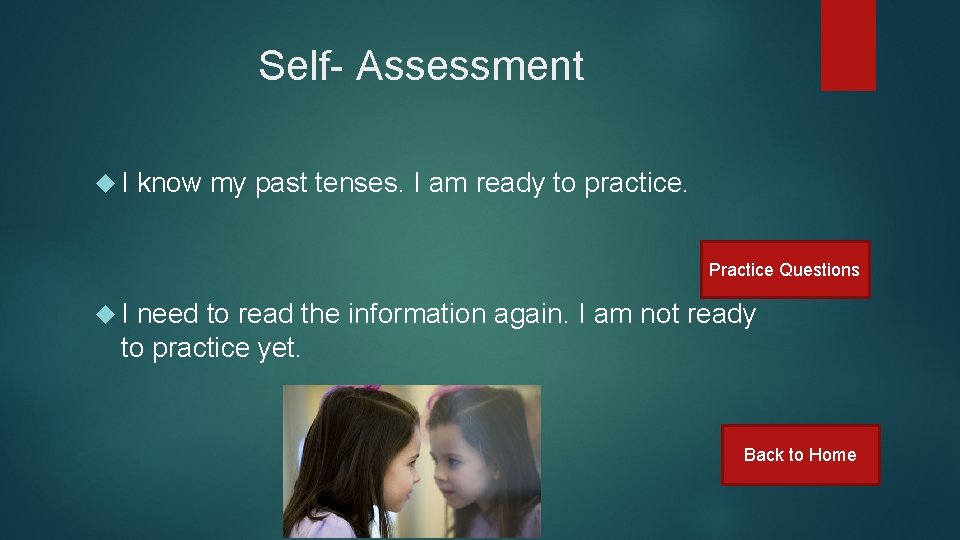 Self- Assessment

I know my past tenses. I am ready to practice.

Practice Questions

I need to read the information again. I am not ready to practice yet.

Back to Home